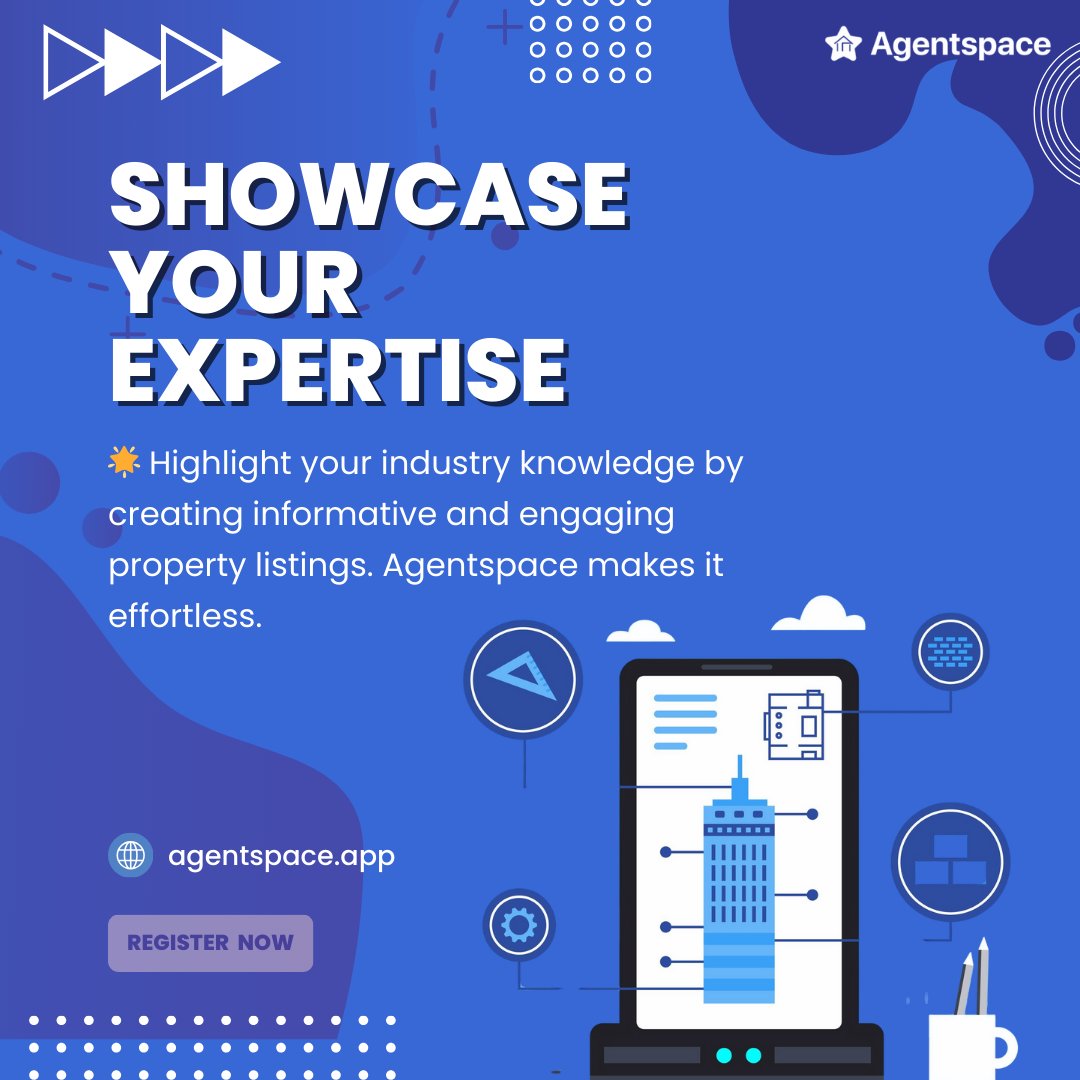 Agentspace

SHOWCASE YOUR EXPERTISE

🌟 Highlight your industry knowledge by creating informative and engaging property listings. Agentspace makes it effortless.

agentspace.app

REGISTER NOW